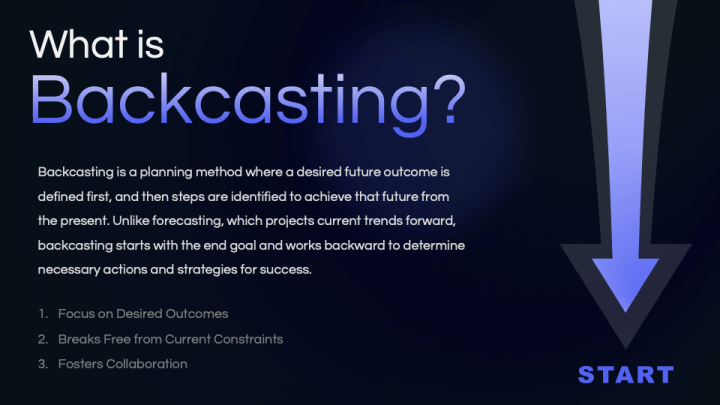 What is
Backcasting?

Backcasting is a planning method where a desired future outcome is defined first, and then steps are identified to achieve that future from the present. Unlike forecasting, which projects current trends forward, backcasting starts with the end goal and works backward to determine necessary actions and strategies for success.

1. Focus on Desired Outcomes
2. Breaks Free from Current Constraints
3. Fosters Collaboration

START